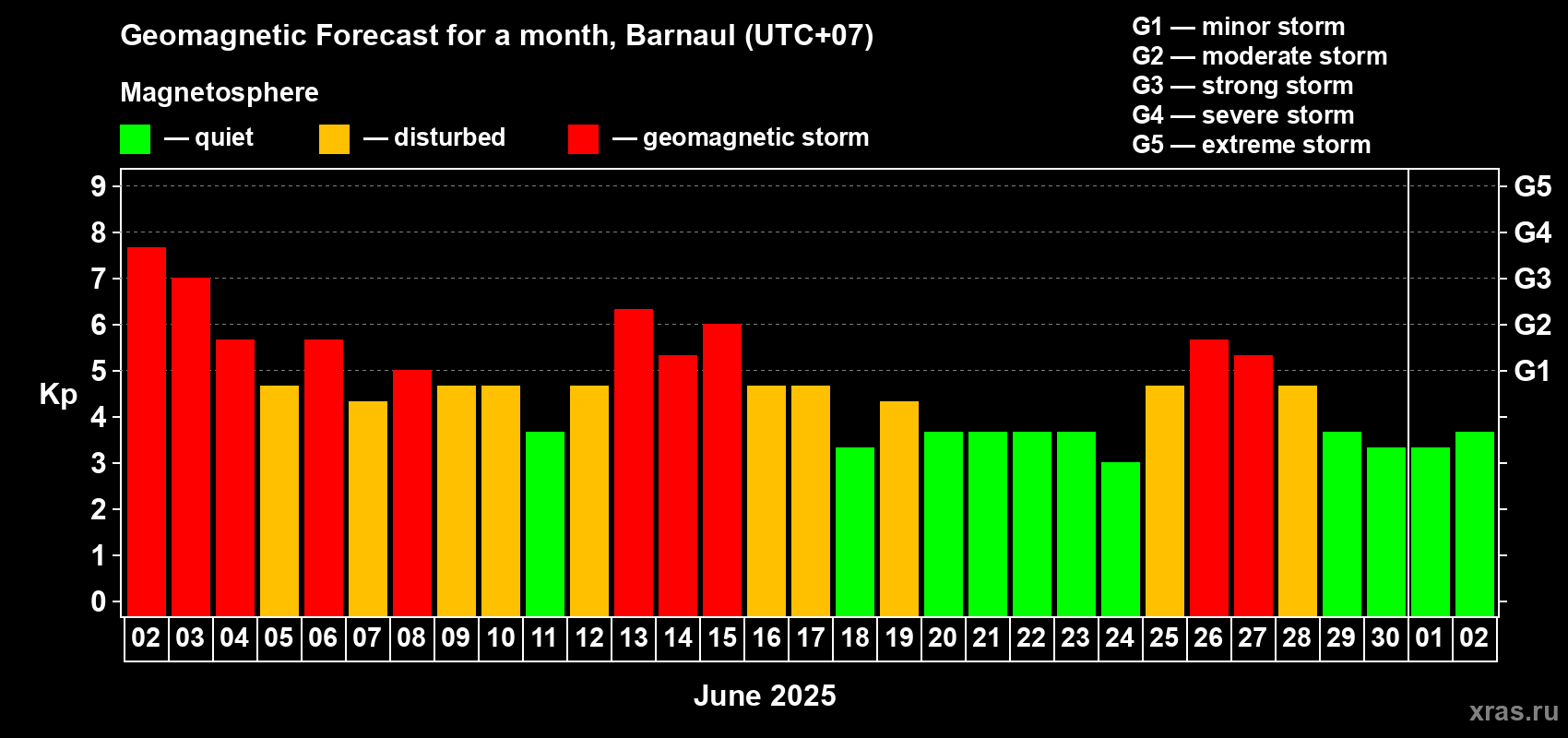 Geomagnetic Forecast for a month, Barnaul (UTC+07)

Magnetosphere

— quiet — disturbed — geomagnetic storm

G1 — minor storm
G2 — moderate storm
G3 — strong storm
G4 — severe storm
G5 — extreme storm

Kp

9
8
7
6
5
4
3
2
1
0

G5
G4
G3
G2
G1

02 03 04 05 06 07 08 09 10 11 12 13 14 15 16 17 18 19 20 21 22 23 24 25 26 27 28 29 30 01 02

June 2025

xras.ru